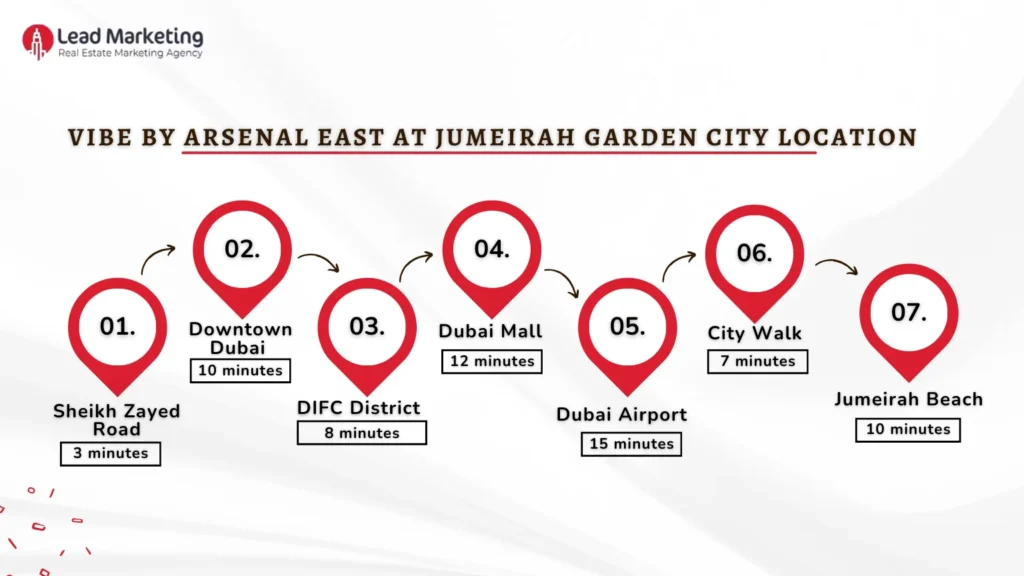 Lead Marketing
Real Estate Marketing Agency

VIBE BY ARSENAL EAST AT JUMEIRAH GARDEN CITY LOCATION

01.
Sheikh Zayed Road
3 minutes

02.
Downtown Dubai
10 minutes

03.
DIFC District
8 minutes

04.
Dubai Mall
12 minutes

05.
Dubai Airport
15 minutes

06.
City Walk
7 minutes

07.
Jumeirah Beach
10 minutes